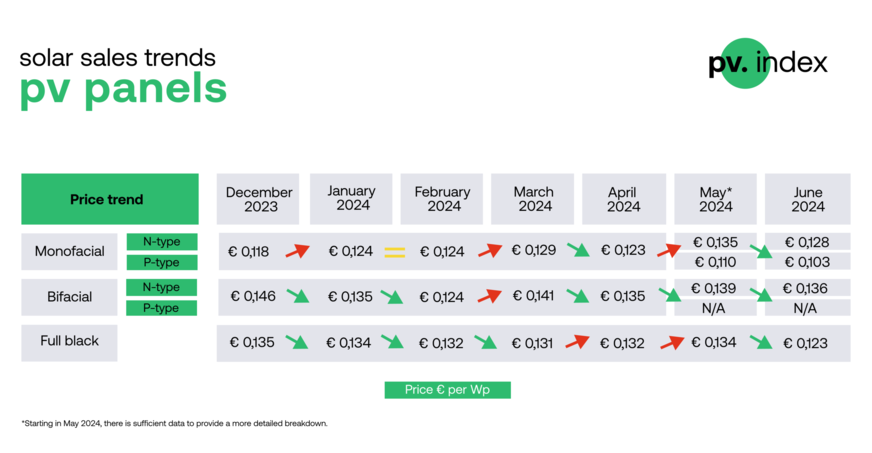 solar sales trends
pv panels

pv. index

| Price trend | | December 2023 | January 2024 | February 2024 | March 2024 | April 2024 | May* 2024 | June 2024 |
|---|---|---|---|---|---|---|---|---|
| Monofacial | N-type | € 0,118 | € 0,124 | € 0,124 | € 0,129 | € 0,123 | € 0,135 | € 0,128 |
| | P-type | | | | | | € 0,110 | € 0,103 |
| Bifacial | N-type | € 0,146 | € 0,135 | € 0,124 | € 0,141 | € 0,135 | € 0,139 | € 0,136 |
| | P-type | | | | | | N/A | N/A |
| Full black | | € 0,135 | € 0,134 | € 0,132 | € 0,131 | € 0,132 | € 0,134 | € 0,123 |

Price € per Wp

*Starting in May 2024, there is sufficient data to provide a more detailed breakdown.